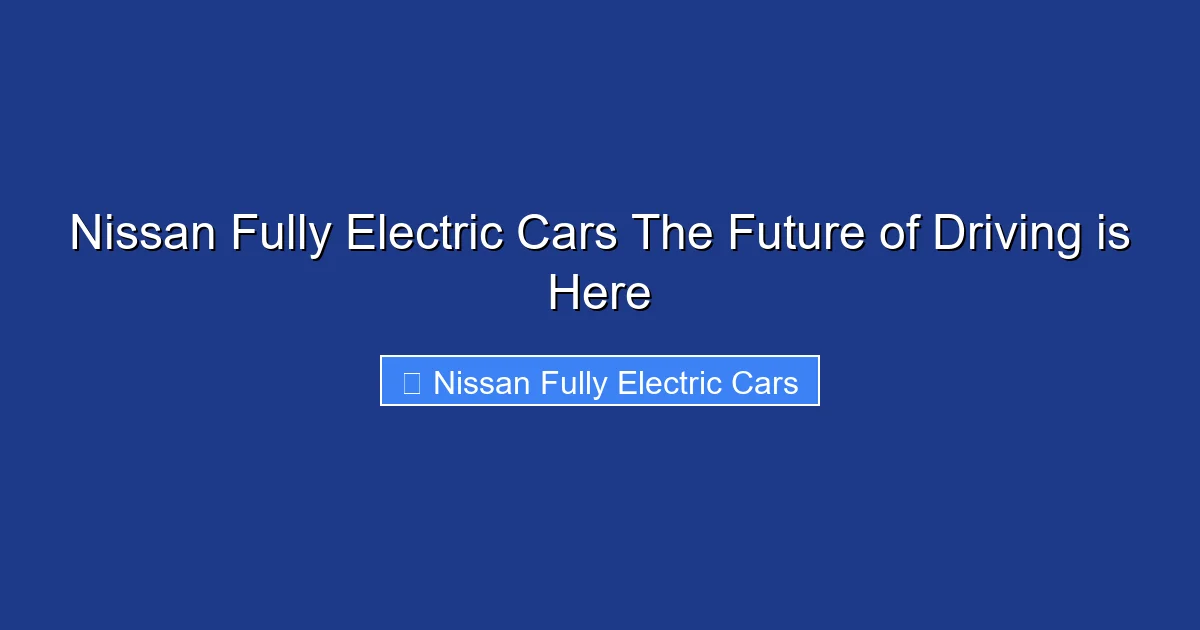 Nissan Fully Electric Cars The Future of Driving is Here

Nissan Fully Electric Cars